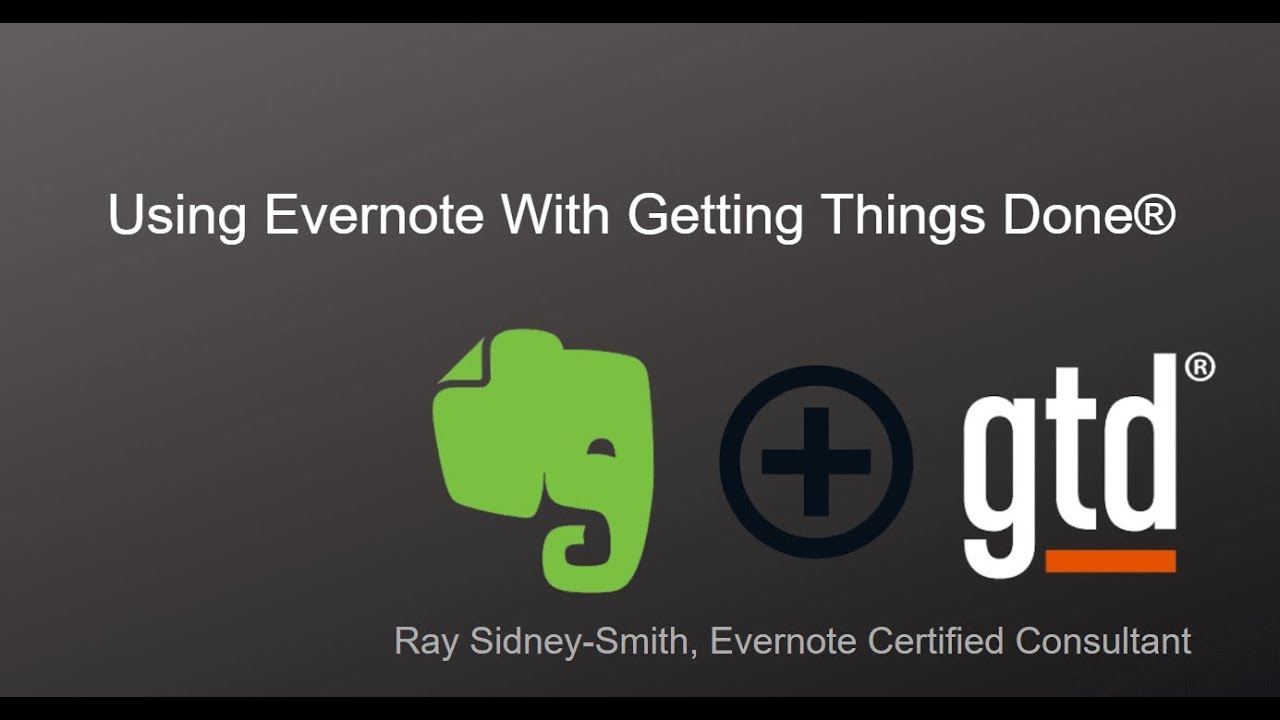 Using Evernote With Getting Things Done®

gtd®

Ray Sidney-Smith, Evernote Certified Consultant